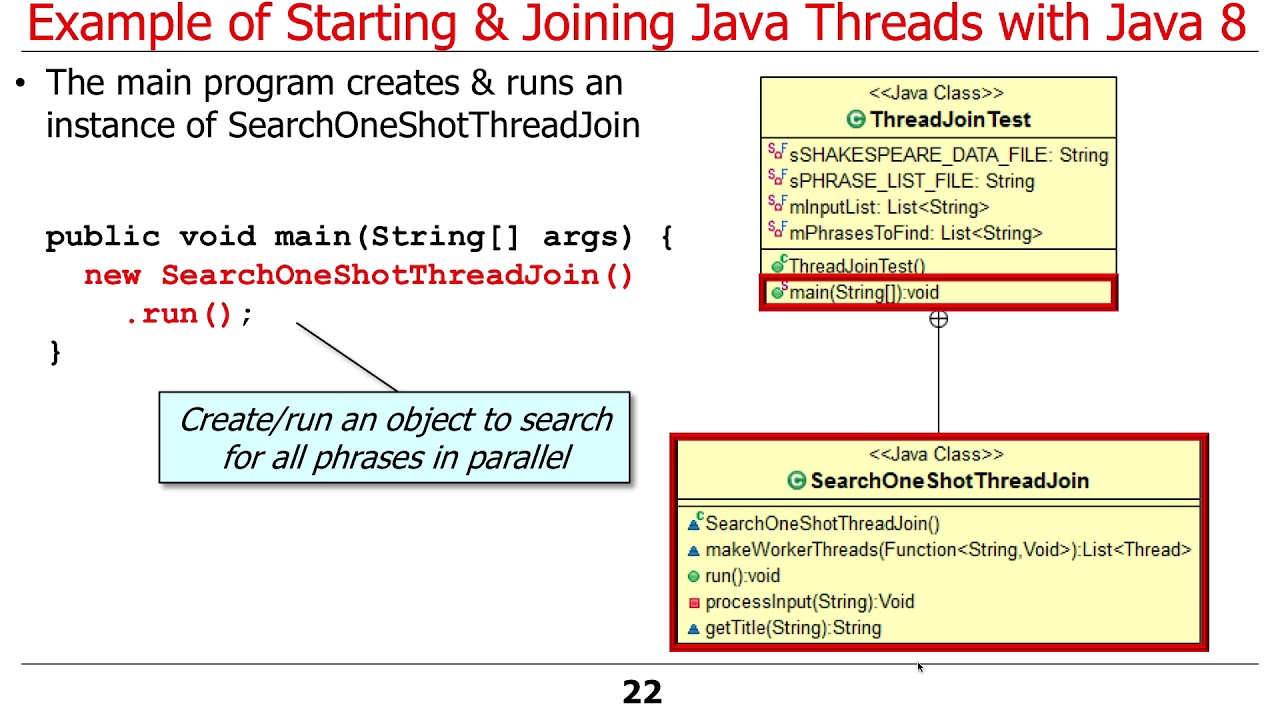 Example of Starting & Joining Java Threads with Java 8

• The main program creates & runs an instance of SearchOneShotThreadJoin

public void main(String[] args) {
  new SearchOneShotThreadJoin()
    .run();
}

Create/run an object to search for all phrases in parallel

<<Java Class>>
ThreadJoinTest
sSHAKESPEARE_DATA_FILE: String
sPHRASE_LIST_FILE: String
mInputList: List<String>
mPhrasesToFind: List<String>
ThreadJoinTest()
main(String[]):void

<<Java Class>>
SearchOneShotThreadJoin
SearchOneShotThreadJoin()
makeWorkerThreads(Function<String,Void>):List<Thread>
run():void
processInput(String):Void
getTitle(String):String

22